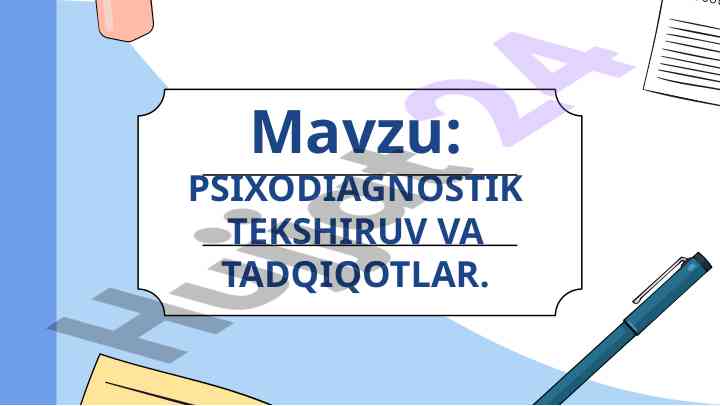 Mavzu:
PSIXODIAGNOSTIK TEKSHIRUV VA TADQIQOTLAR.

Hujjat24